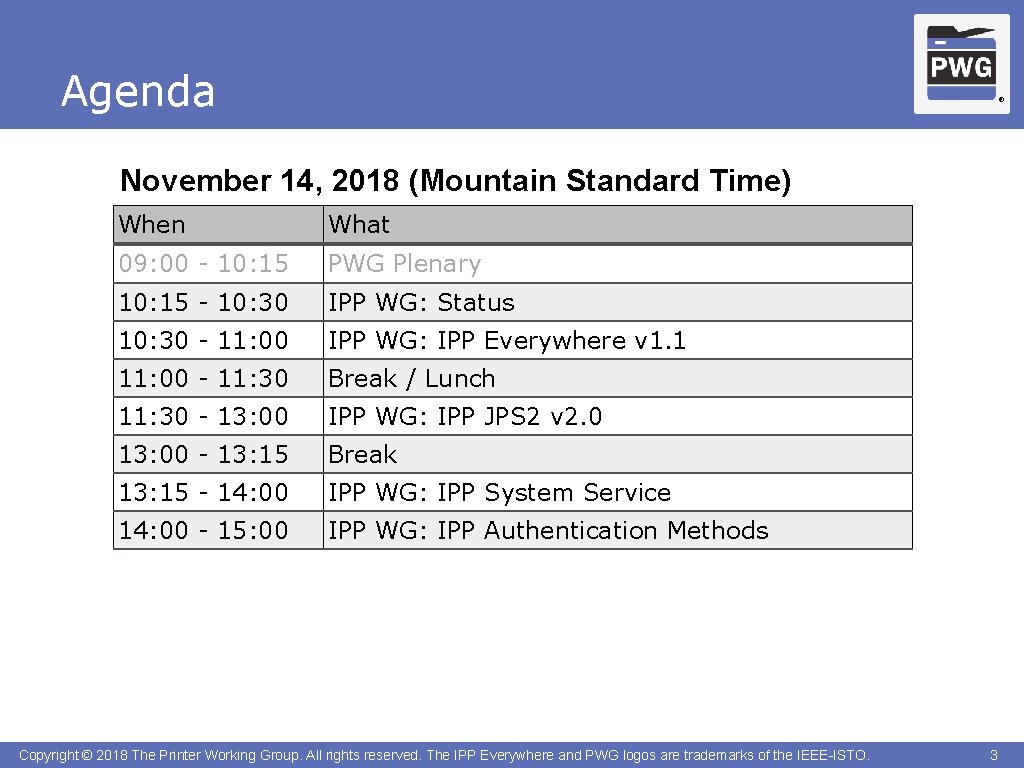 Agenda

PWG

®

November 14, 2018 (Mountain Standard Time)

| When | What |
|---|---|
| 09:00 - 10:15 | PWG Plenary |
| 10:15 - 10:30 | IPP WG: Status |
| 10:30 - 11:00 | IPP WG: IPP Everywhere v1.1 |
| 11:00 - 11:30 | Break / Lunch |
| 11:30 - 13:00 | IPP WG: IPP JPS2 v2.0 |
| 13:00 - 13:15 | Break |
| 13:15 - 14:00 | IPP WG: IPP System Service |
| 14:00 - 15:00 | IPP WG: IPP Authentication Methods |

Copyright © 2018 The Printer Working Group. All rights reserved. The IPP Everywhere and PWG logos are trademarks of the IEEE-ISTO.

3